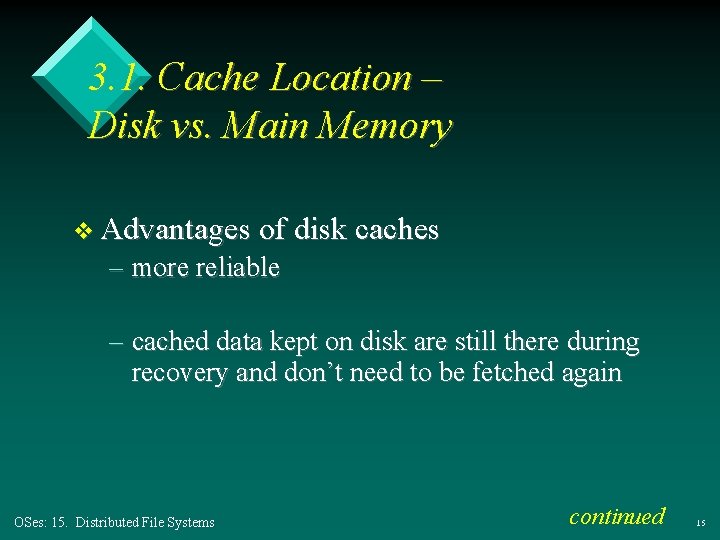 3.1. Cache Location – Disk vs. Main Memory

❖ Advantages of disk caches

– more reliable

– cached data kept on disk are still there during recovery and don't need to be fetched again

OSes: 15. Distributed File Systems

continued

15